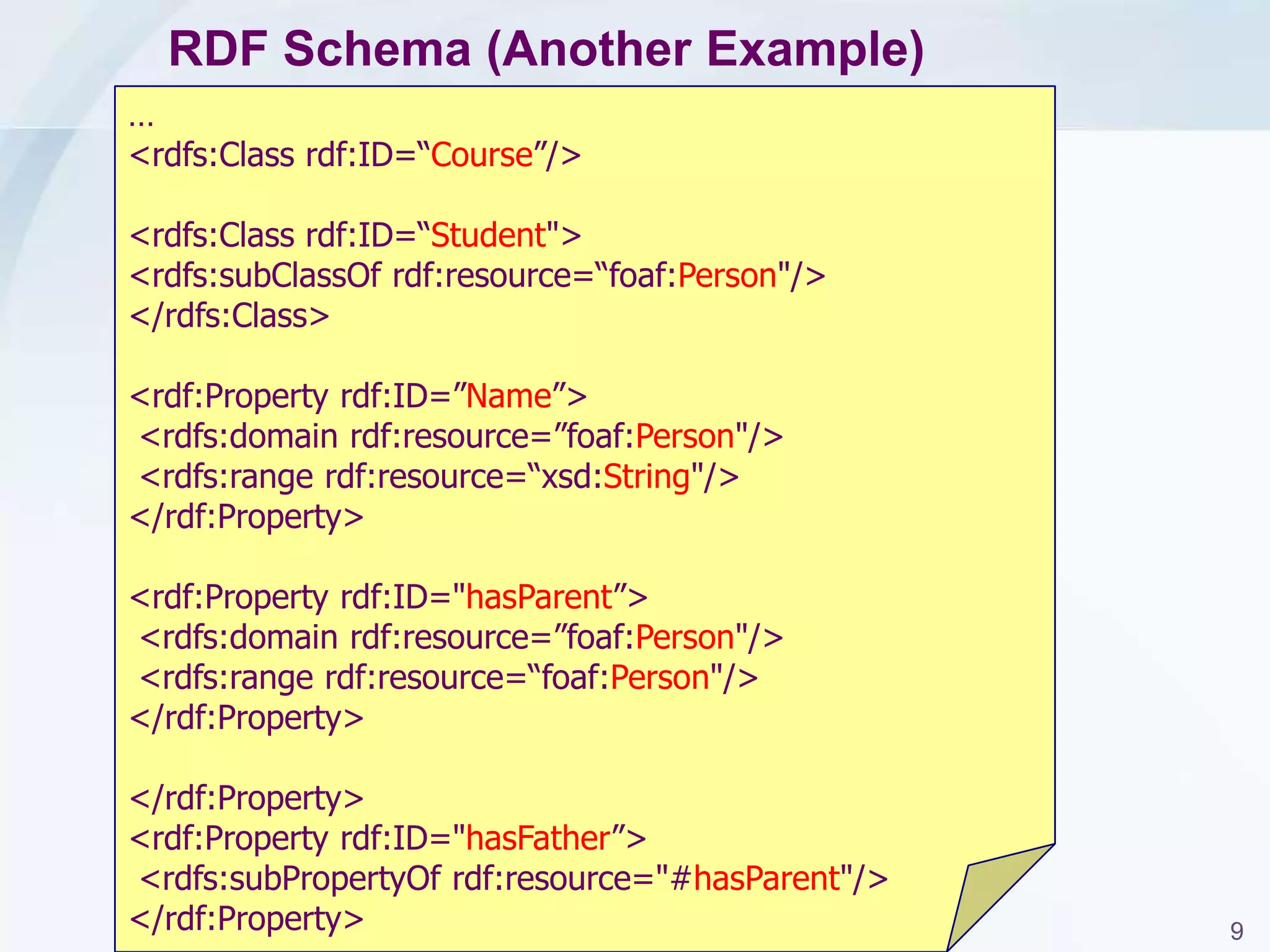 RDF Schema (Another Example)

…
<rdfs:Class rdf:ID=“Course”/>

<rdfs:Class rdf:ID=“Student">
<rdfs:subClassOf rdf:resource=“foaf:Person"/>
</rdfs:Class>

<rdf:Property rdf:ID=”Name”>
<rdfs:domain rdf:resource=”foaf:Person"/>
<rdfs:range rdf:resource=“xsd:String"/>
</rdf:Property>

<rdf:Property rdf:ID="hasParent”>
<rdfs:domain rdf:resource=”foaf:Person"/>
<rdfs:range rdf:resource=“foaf:Person"/>
</rdf:Property>

</rdf:Property>
<rdf:Property rdf:ID="hasFather”>
<rdfs:subPropertyOf rdf:resource="#hasParent"/>
</rdf:Property>

9